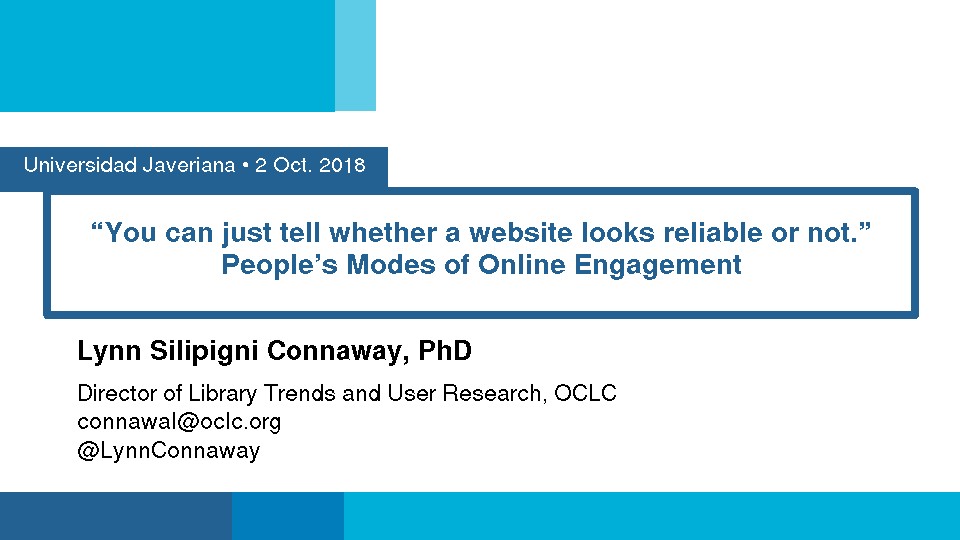 Universidad Javeriana • 2 Oct. 2018

“You can just tell whether a website looks reliable or not.”
People’s Modes of Online Engagement

Lynn Silipigni Connaway, PhD

Director of Library Trends and User Research, OCLC
connawal@oclc.org
@LynnConnaway